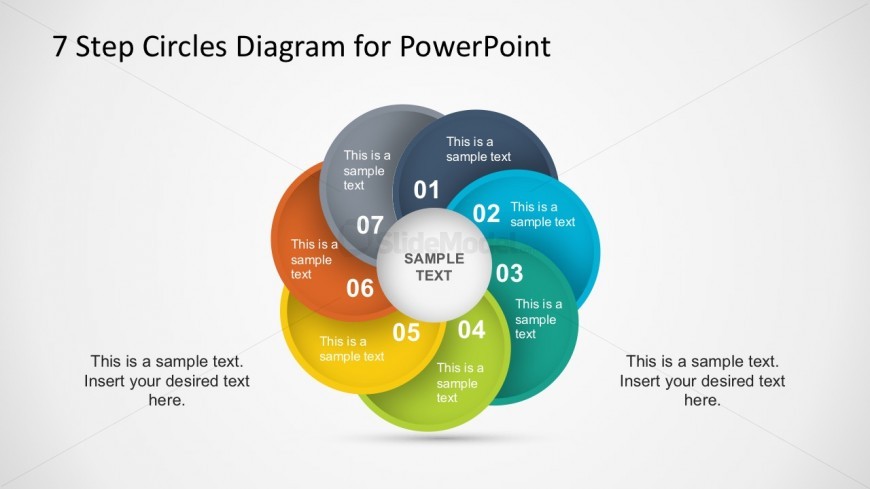 7 Step Circles Diagram for PowerPoint

This is a sample text
01

02
This is a sample text

03
This is a sample text

04
This is a sample text

05
This is a sample text

06
This is a sample text

07
This is a sample text

SlideModel

SAMPLE TEXT

This is a sample text. Insert your desired text here.

This is a sample text. Insert your desired text here.